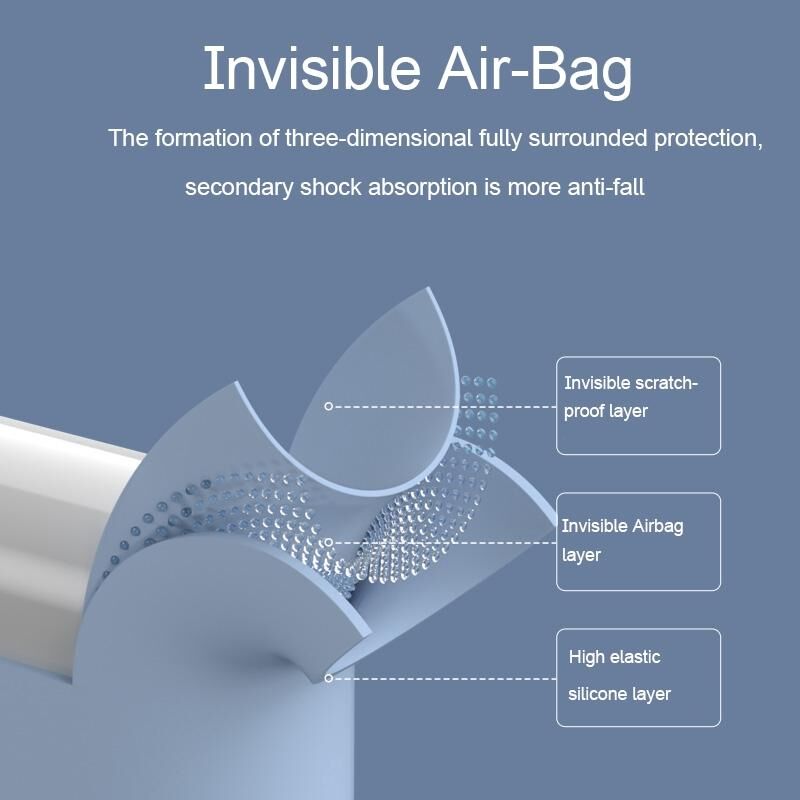 Invisible Air-Bag

The formation of three-dimensional fully surrounded protection, secondary shock absorption is more anti-fall

Invisible scratch-proof layer

Invisible Airbag layer

High elastic silicone layer